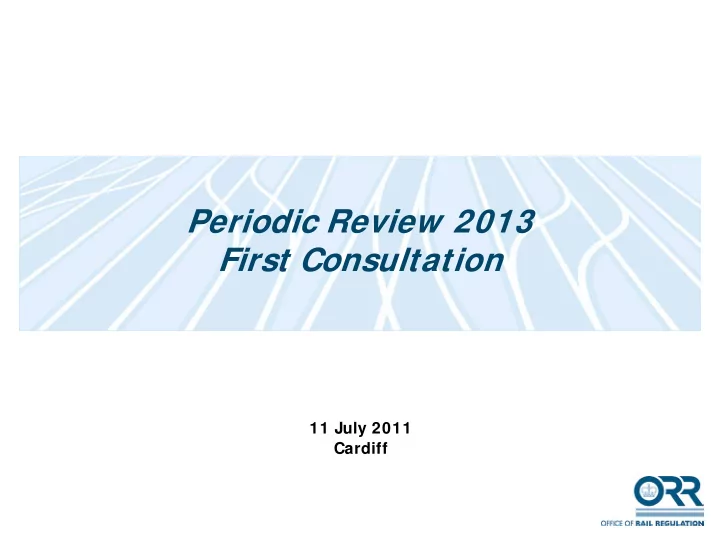 Periodic Review 2013
First Consultation

11 July 2011
Cardiff

ORR
OFFICE OF RAIL REGULATION